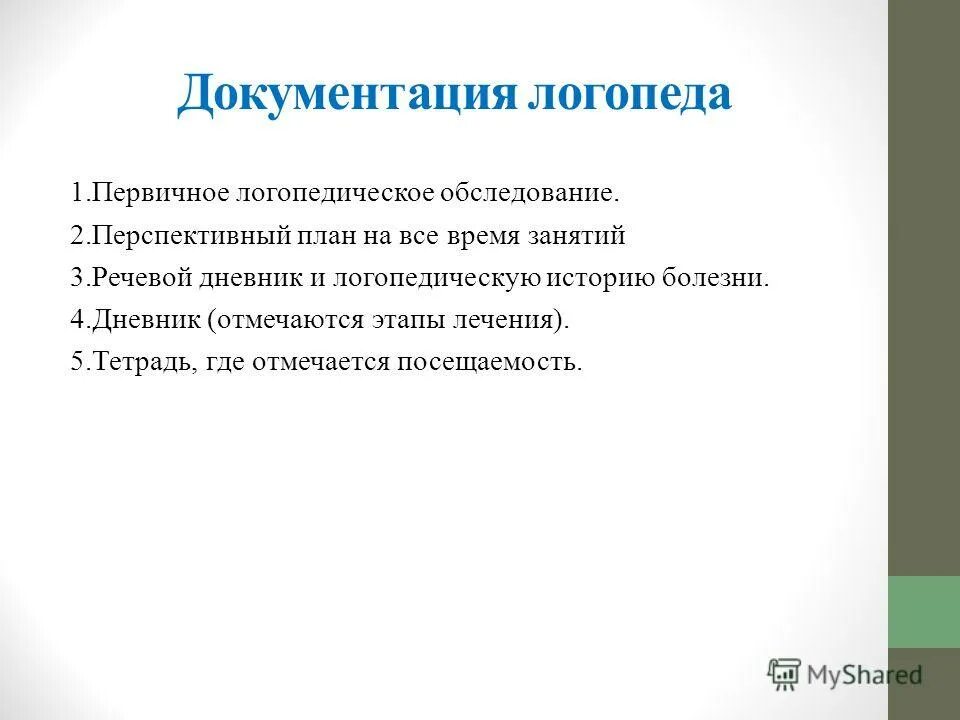 Документация логопеда

1.Первичное логопедическое обследование.
2.Перспективный план на все время занятий
3.Речевой дневник и логопедическую историю болезни.
4.Дневник (отмечаются этапы лечения).
5.Тетрадь, где отмечается посещаемость.

MyShared